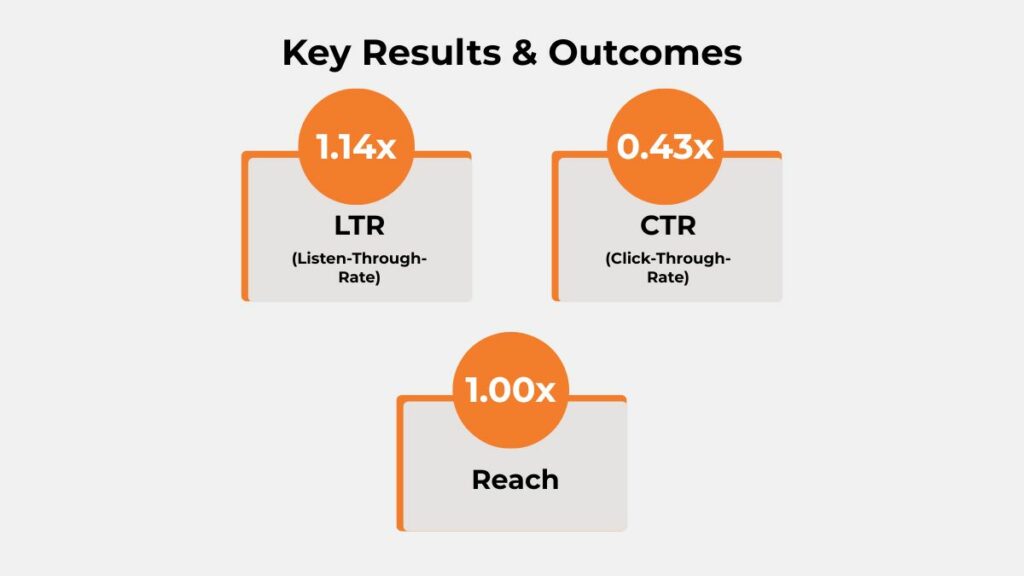 Key Results & Outcomes

1.14x

LTR

(Listen-Through-Rate)

0.43x

CTR

(Click-Through-Rate)

1.00x

Reach